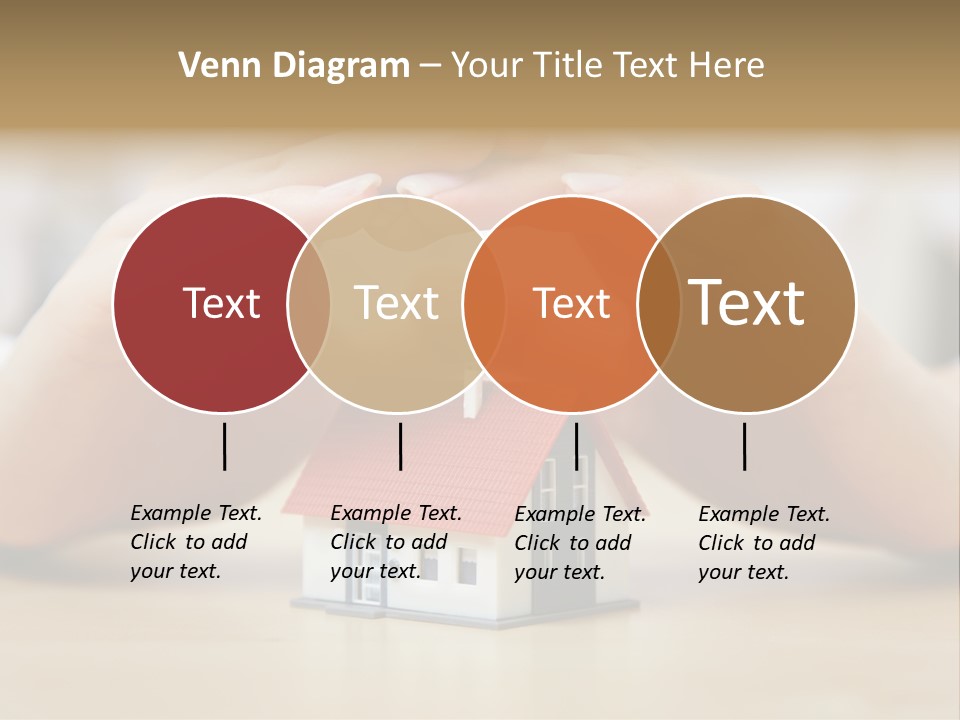 Venn Diagram – Your Title Text Here

Text

Text

Text

Text

Example Text. Click to add your text.

Example Text. Click to add your text.

Example Text. Click to add your text.

Example Text. Click to add your text.